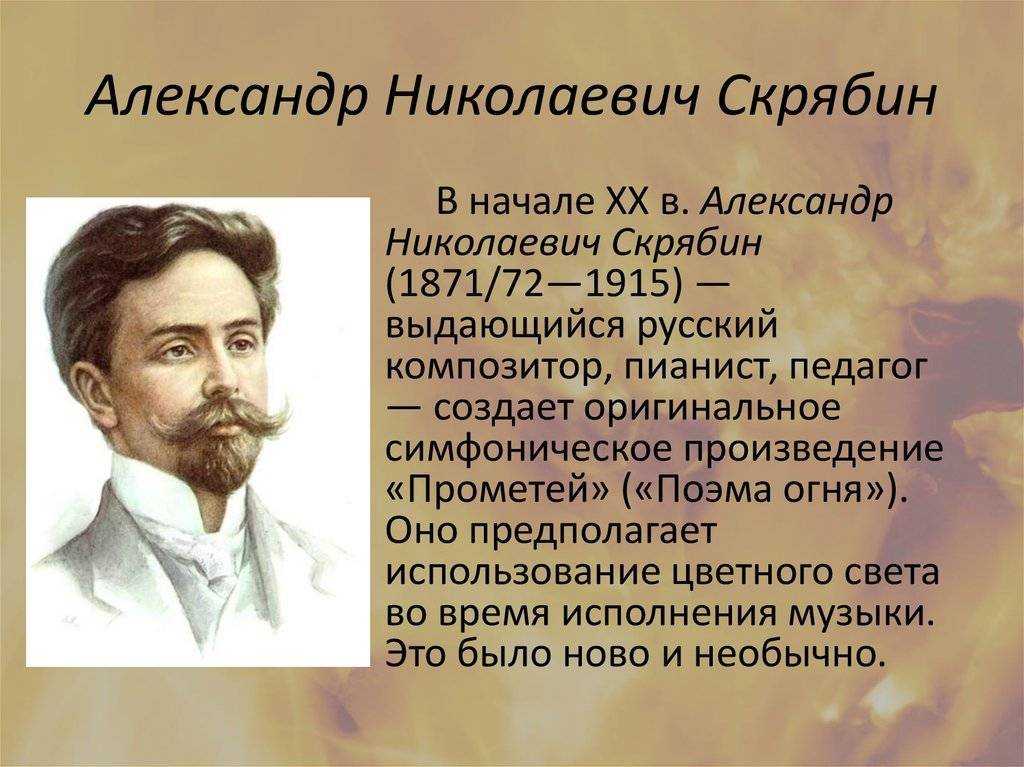 Александр Николаевич Скрябин

В начале XX в. Александр Николаевич Скрябин (1871/72—1915) — выдающийся русский композитор, пианист, педагог — создает оригинальное симфоническое произведение «Прометей» («Поэма огня»). Оно предполагает использование цветного света во время исполнения музыки. Это было ново и необычно.